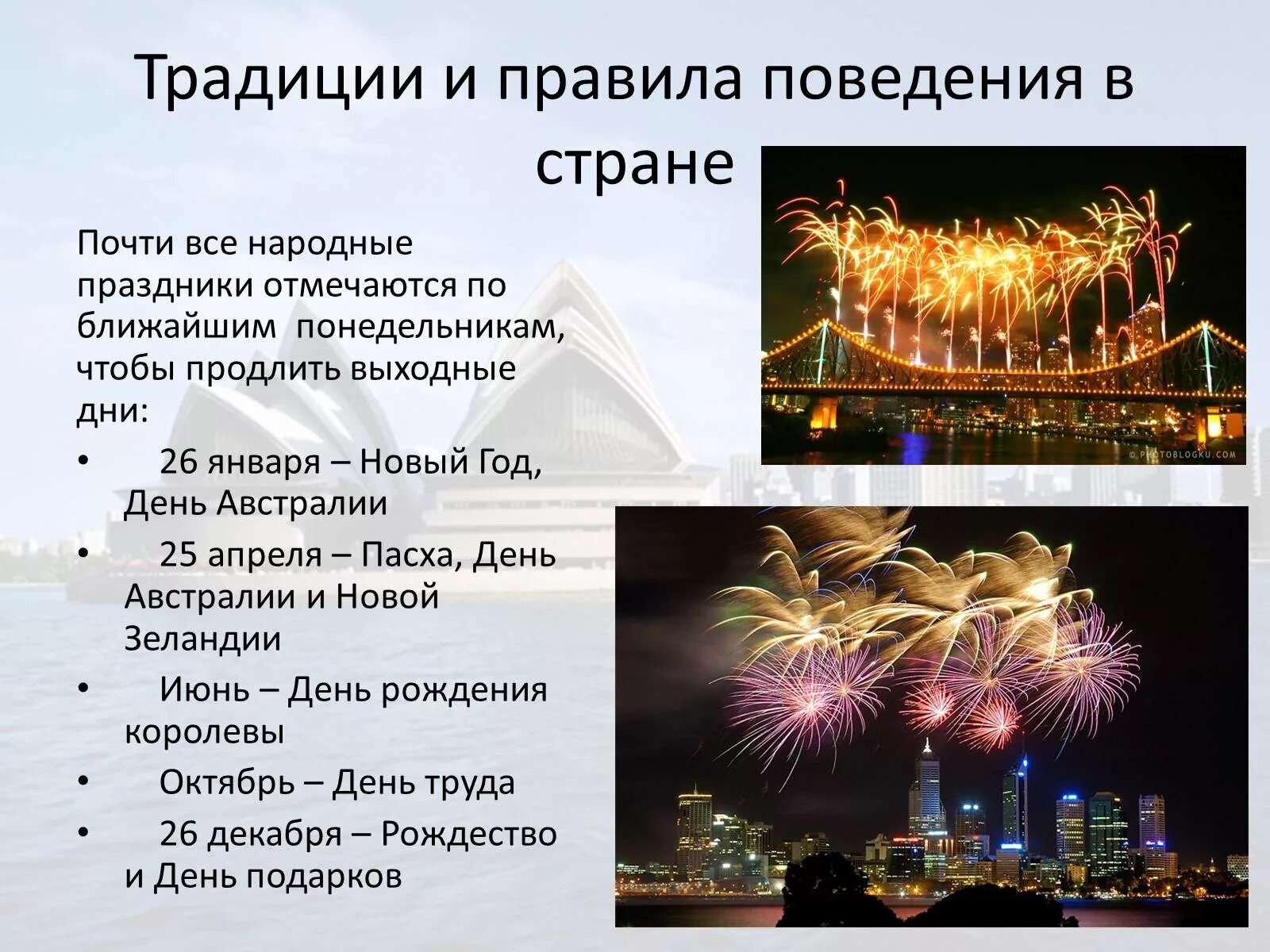 Традиции и правила поведения в стране

Почти все народные праздники отмечаются по ближайшим  понедельникам, чтобы продлить выходные дни:

• 26 января – Новый Год, День Австралии
• 25 апреля – Пасха, День Австралии и Новой Зеландии
• Июнь – День рождения королевы
• Октябрь – День труда
• 26 декабря – Рождество и День подарков

© PHOTOBLOGKU.COM